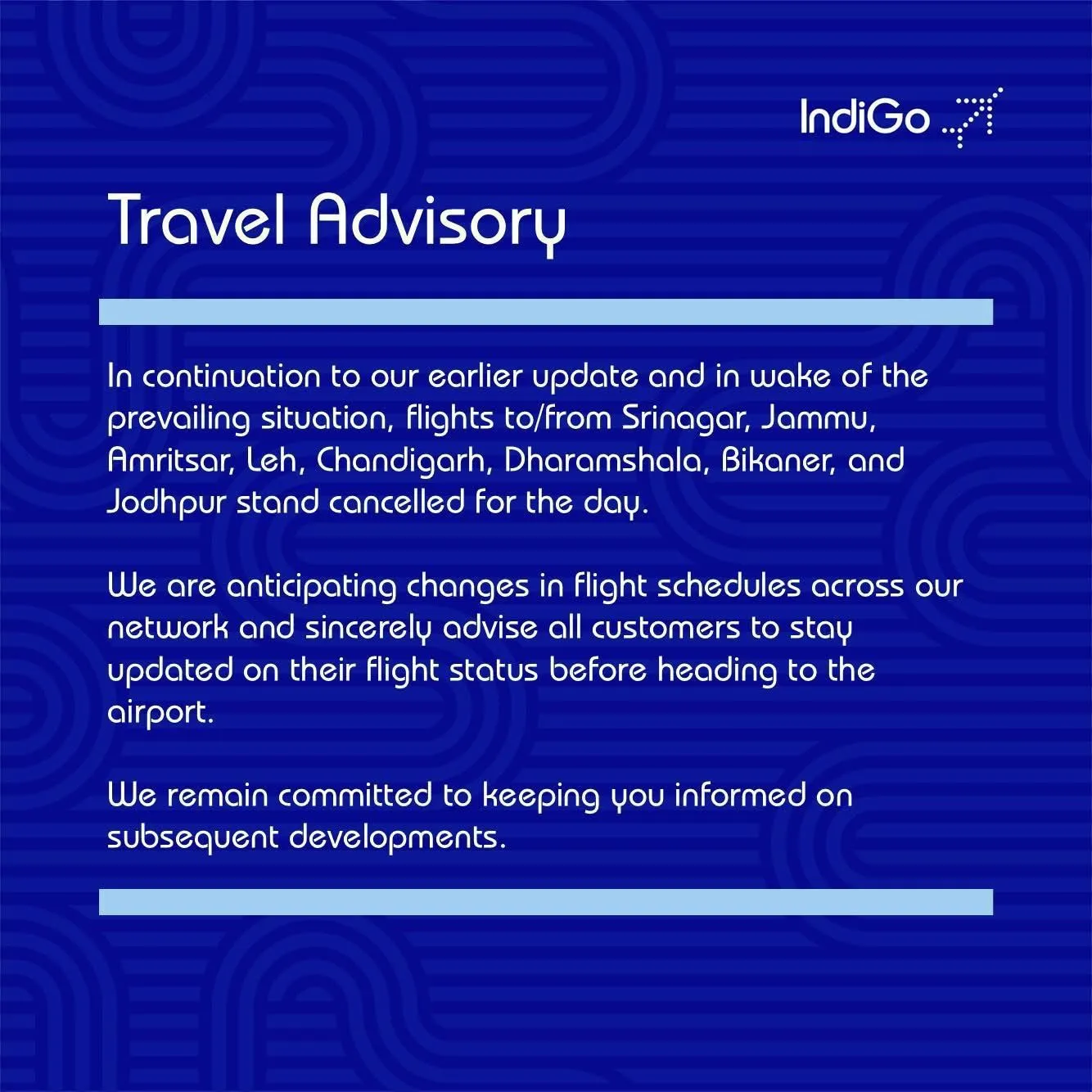 IndiGo

Travel Advisory

In continuation to our earlier update and in wake of the prevailing situation, flights to/from Srinagar, Jammu, Amritsar, Leh, Chandigarh, Dharamshala, Bikaner, and Jodhpur stand cancelled for the day.

We are anticipating changes in flight schedules across our network and sincerely advise all customers to stay updated on their flight status before heading to the airport.

We remain committed to keeping you informed on subsequent developments.